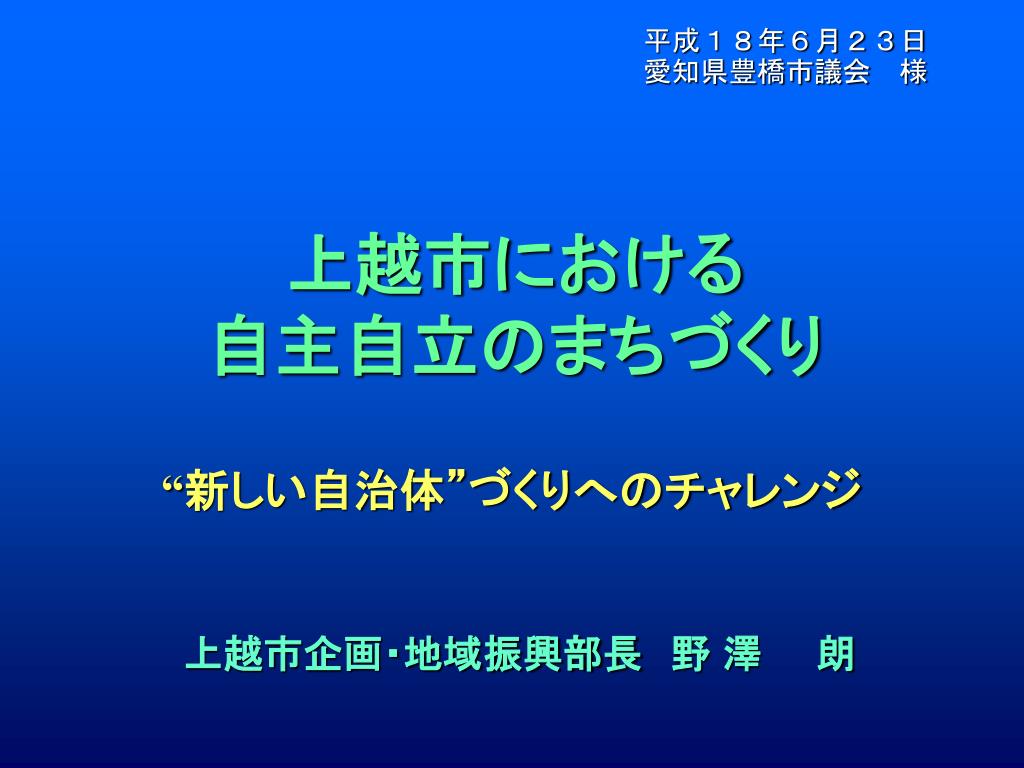 平成１８年６月２３日
愛知県豊橋市議会　様

上越市における
自主自立のまちづくり

“新しい自治体”づくりへのチャレンジ

上越市企画･地域振興部長　野 澤　朗